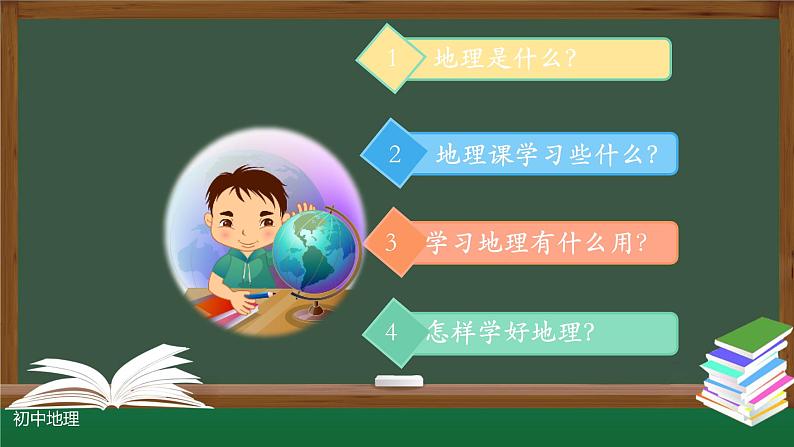 1 地理是什么?

2 地理课学习些什么?

3 学习地理有什么用?

4 怎样学好地理?

初中地理